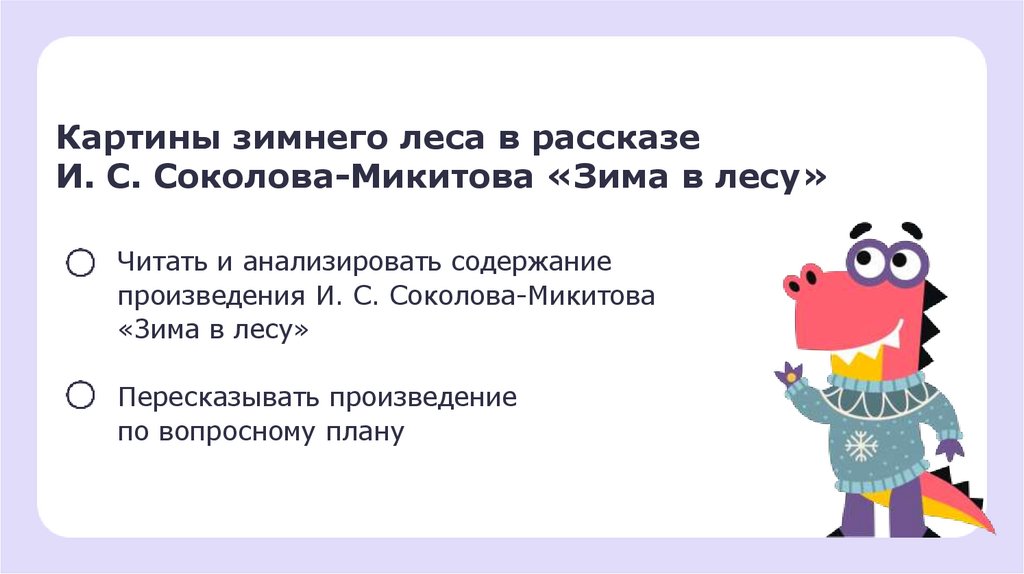 Картины зимнего леса в рассказе И. С. Соколова-Микитова «Зима в лесу»

Читать и анализировать содержание произведения И. С. Соколова-Микитова «Зима в лесу»

Пересказывать произведение по вопросному плану